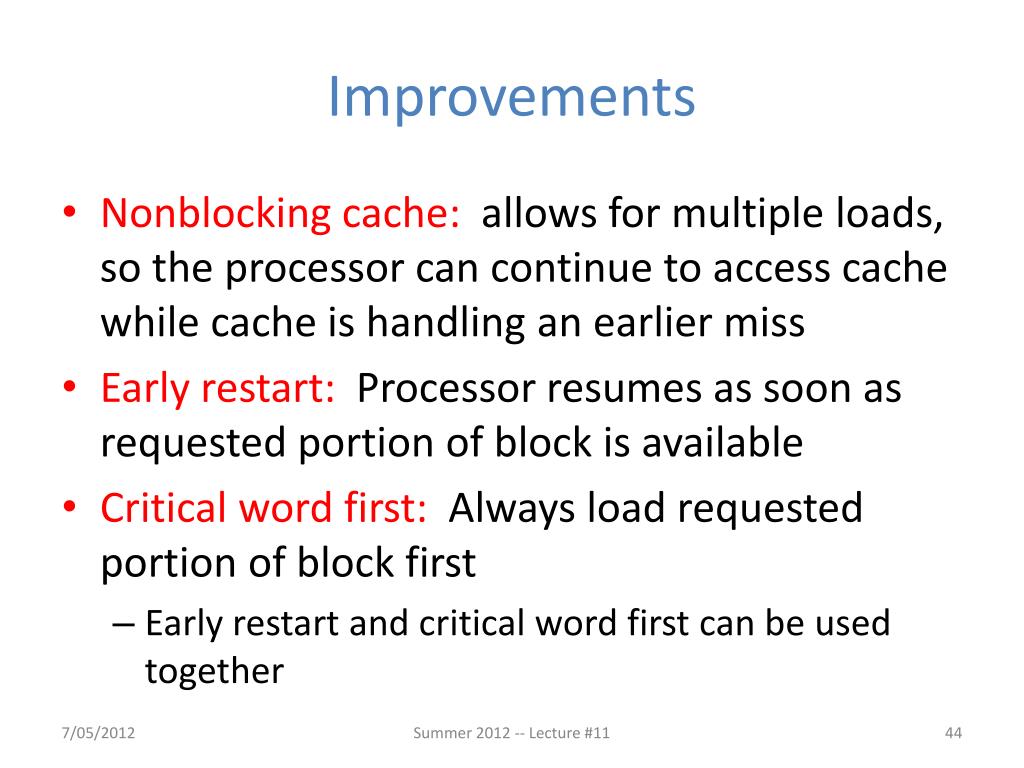 Improvements

• Nonblocking cache: allows for multiple loads, so the processor can continue to access cache while cache is handling an earlier miss
• Early restart: Processor resumes as soon as requested portion of block is available
• Critical word first: Always load requested portion of block first
– Early restart and critical word first can be used together

7/05/2012
Summer 2012 -- Lecture #11
44